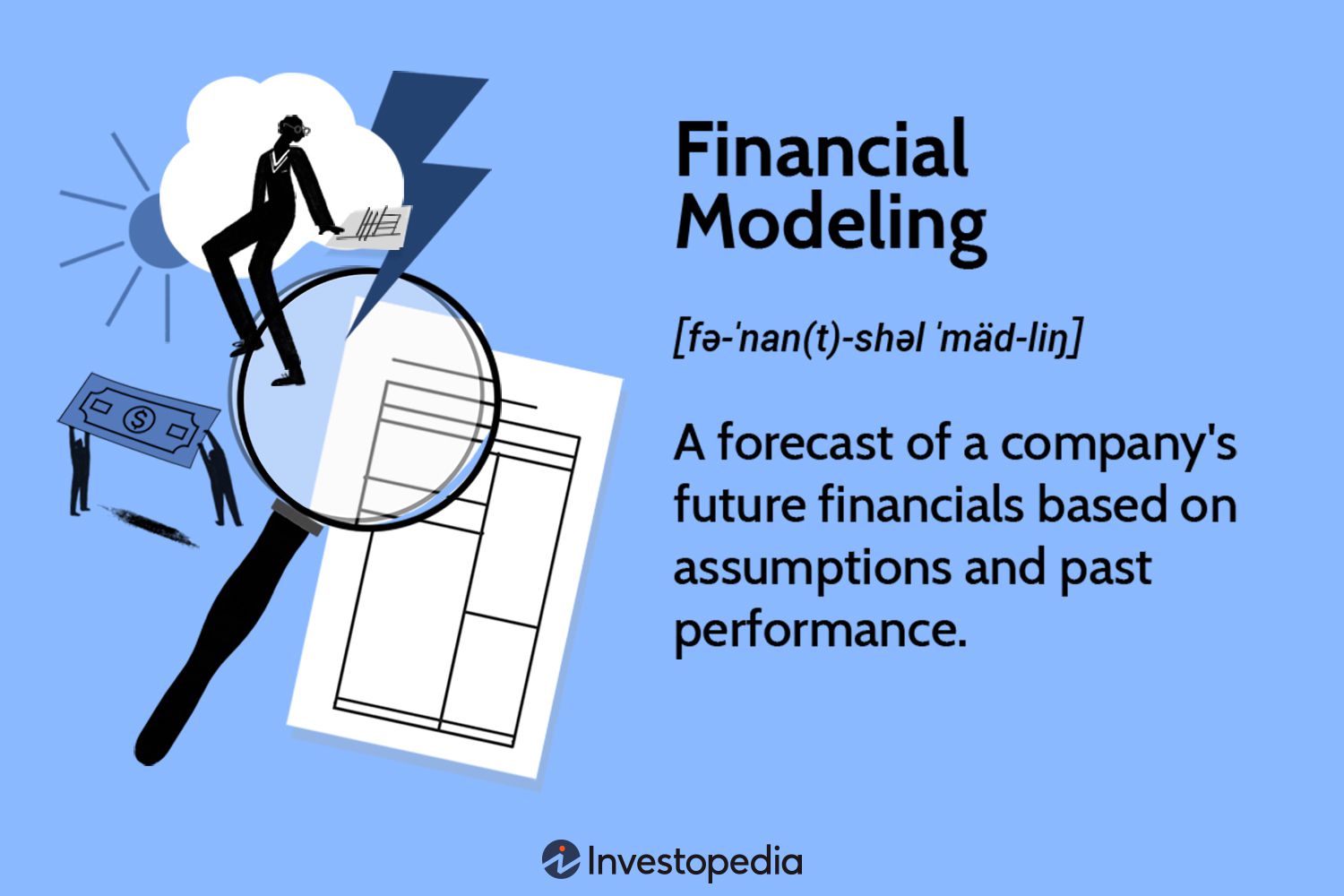 Financial Modeling

[fə-ˈnan(t)-shəl ˈmäd-liŋ]

A forecast of a company's future financials based on assumptions and past performance.

Investopedia